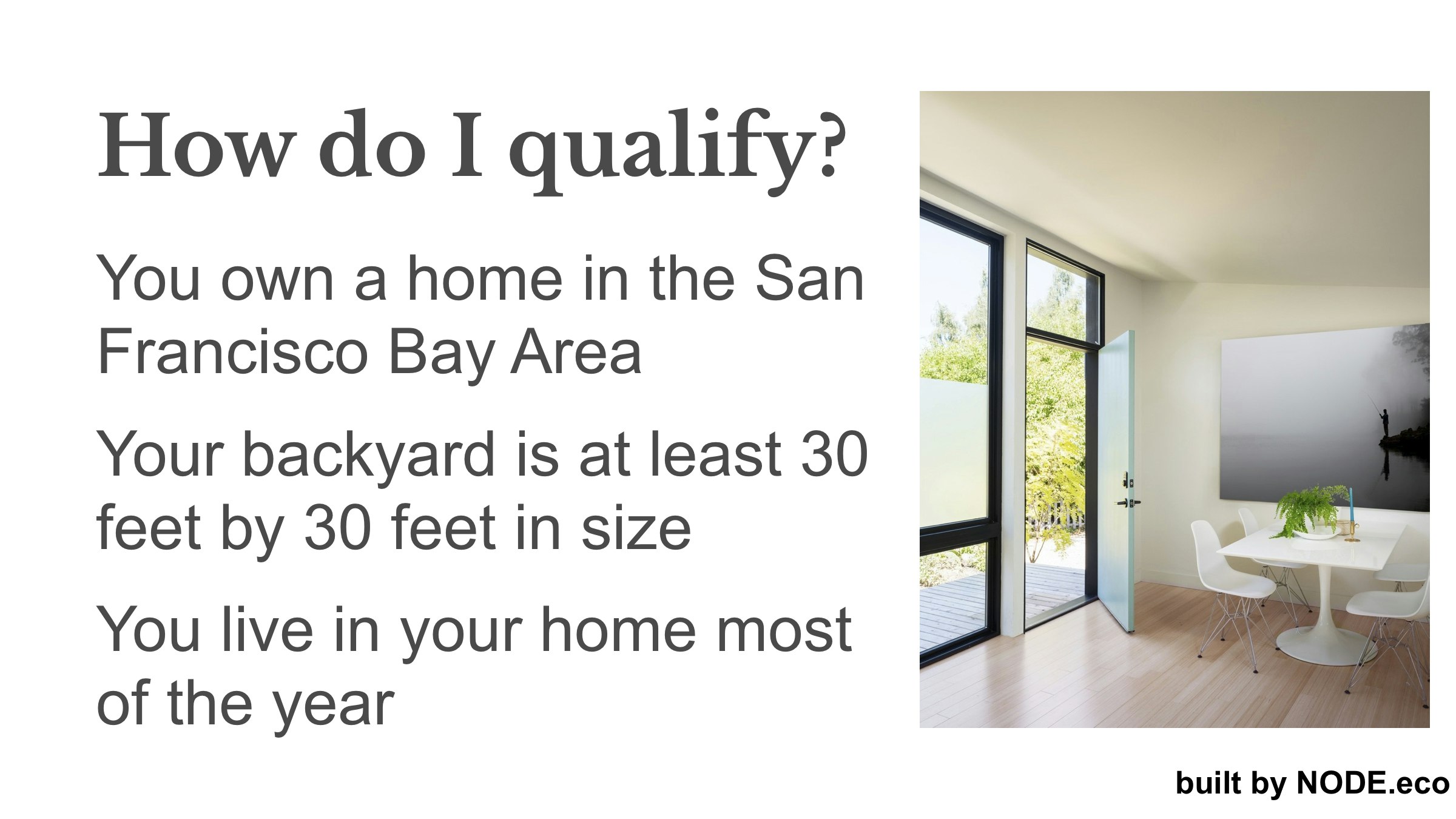 How do I qualify?

You own a home in the San Francisco Bay Area

Your backyard is at least 30 feet by 30 feet in size

You live in your home most of the year

built by NODE.eco